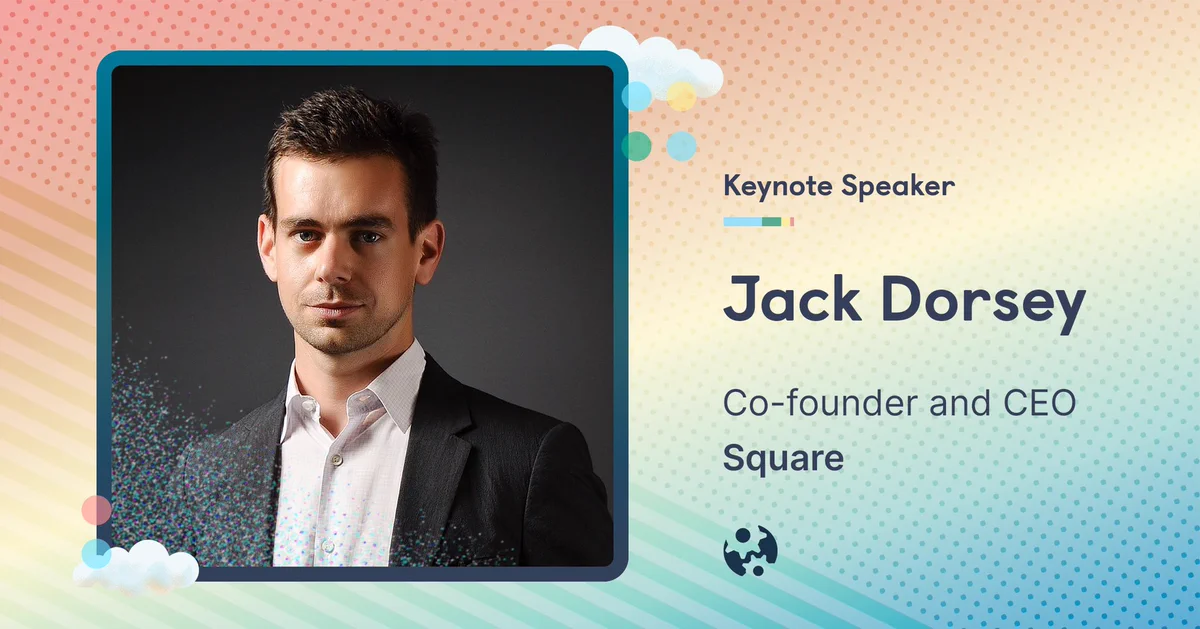 Keynote Speaker

Jack Dorsey

Co-founder and CEO
Square